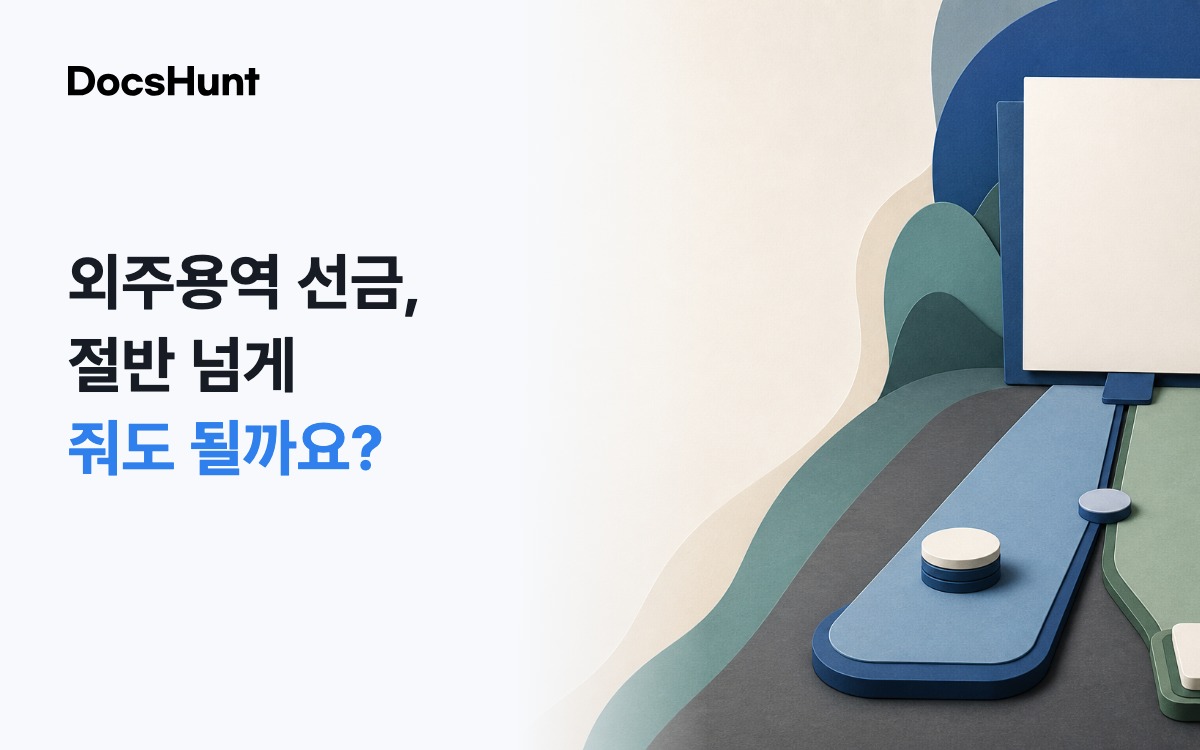 DocsHunt

외주용역 선금,
절반 넘게
줘도 될까요?